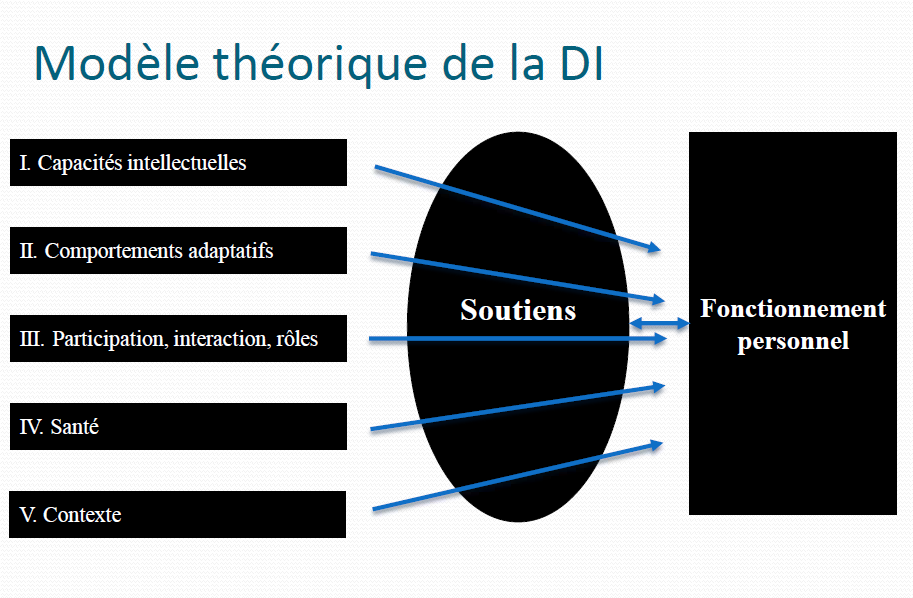 Modèle théorique de la DI

I. Capacités intellectuelles

II. Comportements adaptatifs

III. Participation, interaction, rôles

IV. Santé

V. Contexte

Soutiens

Fonctionnement personnel